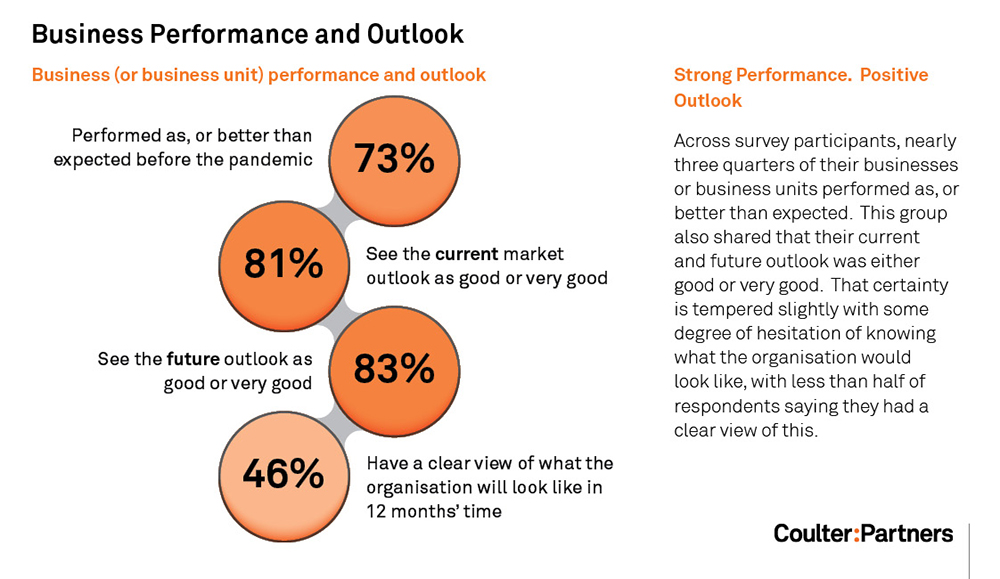 Business Performance and Outlook

Business (or business unit) performance and outlook

Performed as, or better than expected before the pandemic

73%

81%

See the current market outlook as good or very good

See the future outlook as good or very good

83%

46%

Have a clear view of what the organisation will look like in 12 months' time

Strong Performance. Positive Outlook

Across survey participants, nearly three quarters of their businesses or business units performed as, or better than expected. This group also shared that their current and future outlook was either good or very good. That certainty is tempered slightly with some degree of hesitation of knowing what the organisation would look like, with less than half of respondents saying they had a clear view of this.

Coulter:Partners